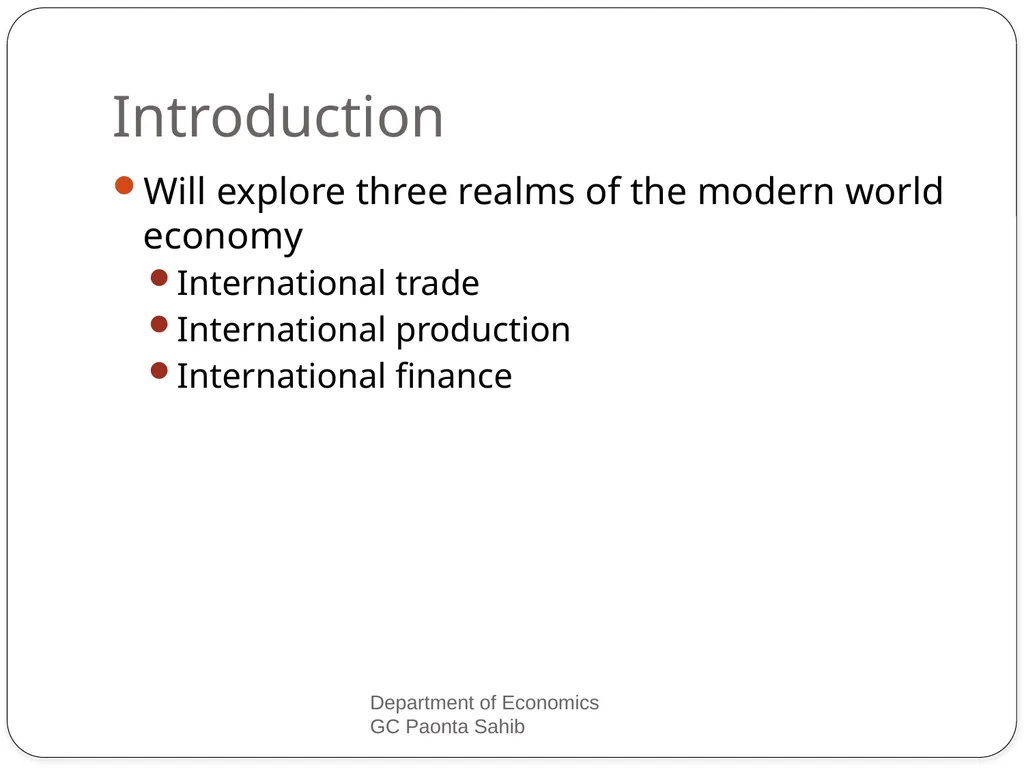 Introduction

- Will explore three realms of the modern world economy
  - International trade
  - International production
  - International finance

Department of Economics
GC Paonta Sahib